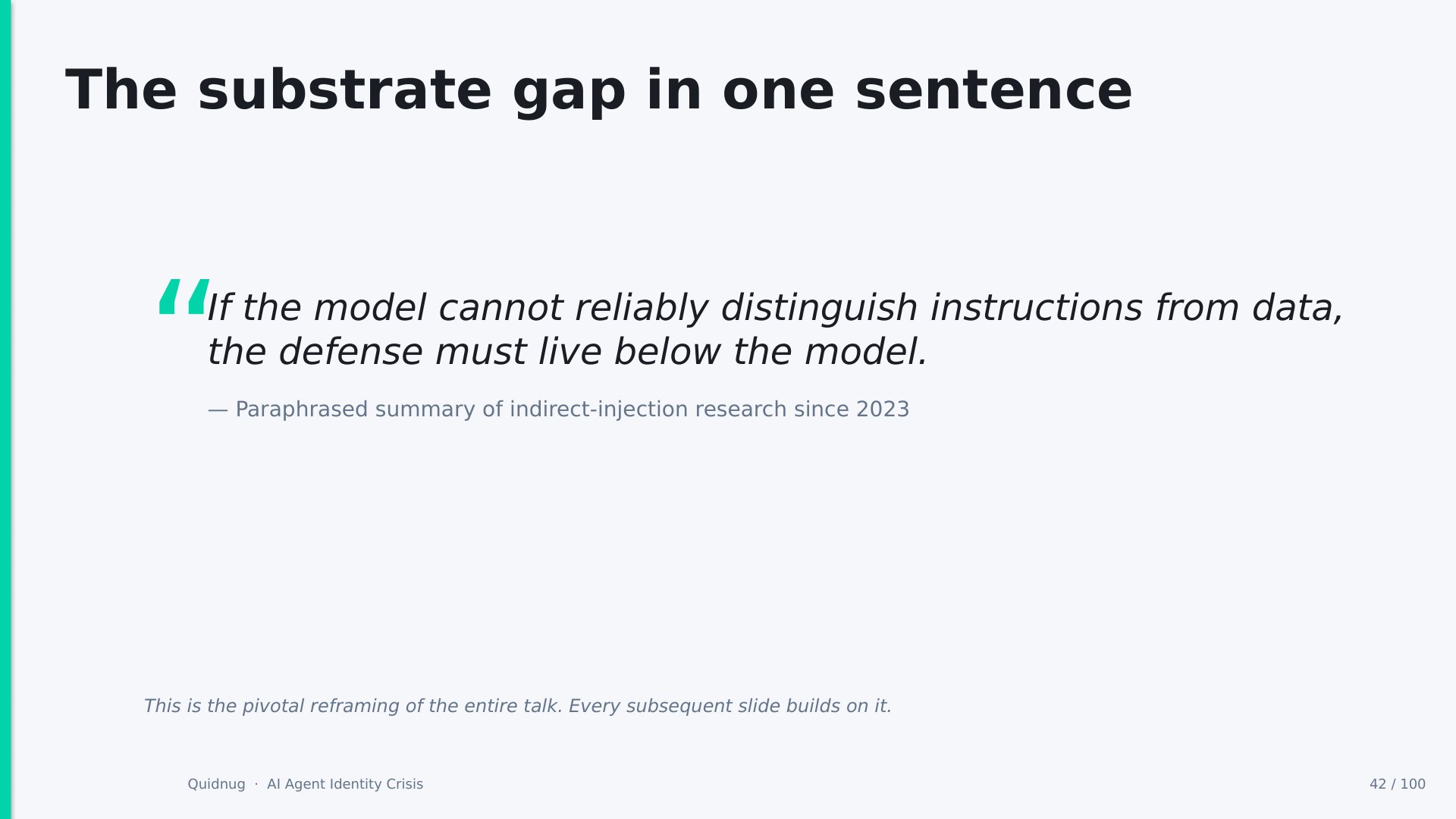 The substrate gap in one sentence

“If the model cannot reliably distinguish instructions from data, the defense must live below the model.

— Paraphrased summary of indirect-injection research since 2023

This is the pivotal reframing of the entire talk. Every subsequent slide builds on it.

Quidnug · AI Agent Identity Crisis

42 / 100